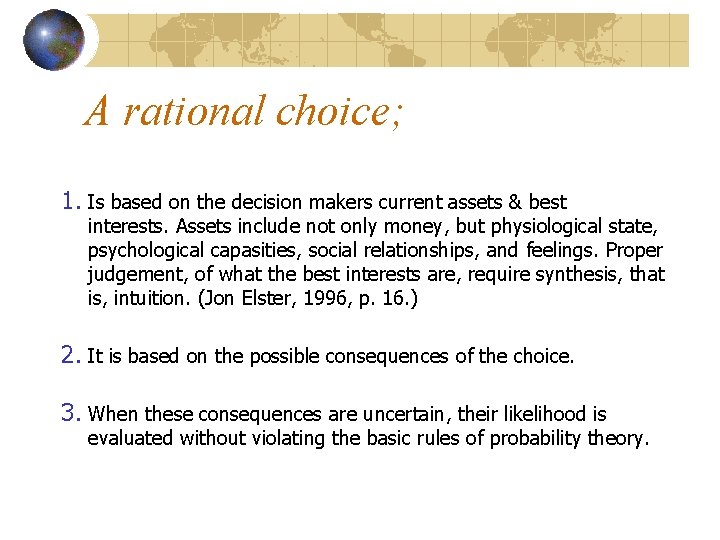 A rational choice;

1. Is based on the decision makers current assets & best interests. Assets include not only money, but physiological state, psychological capasities, social relationships, and feelings. Proper judgement, of what the best interests are, require synthesis, that is, intuition. (Jon Elster, 1996, p. 16.)

2. It is based on the possible consequences of the choice.

3. When these consequences are uncertain, their likelihood is evaluated without violating the basic rules of probability theory.